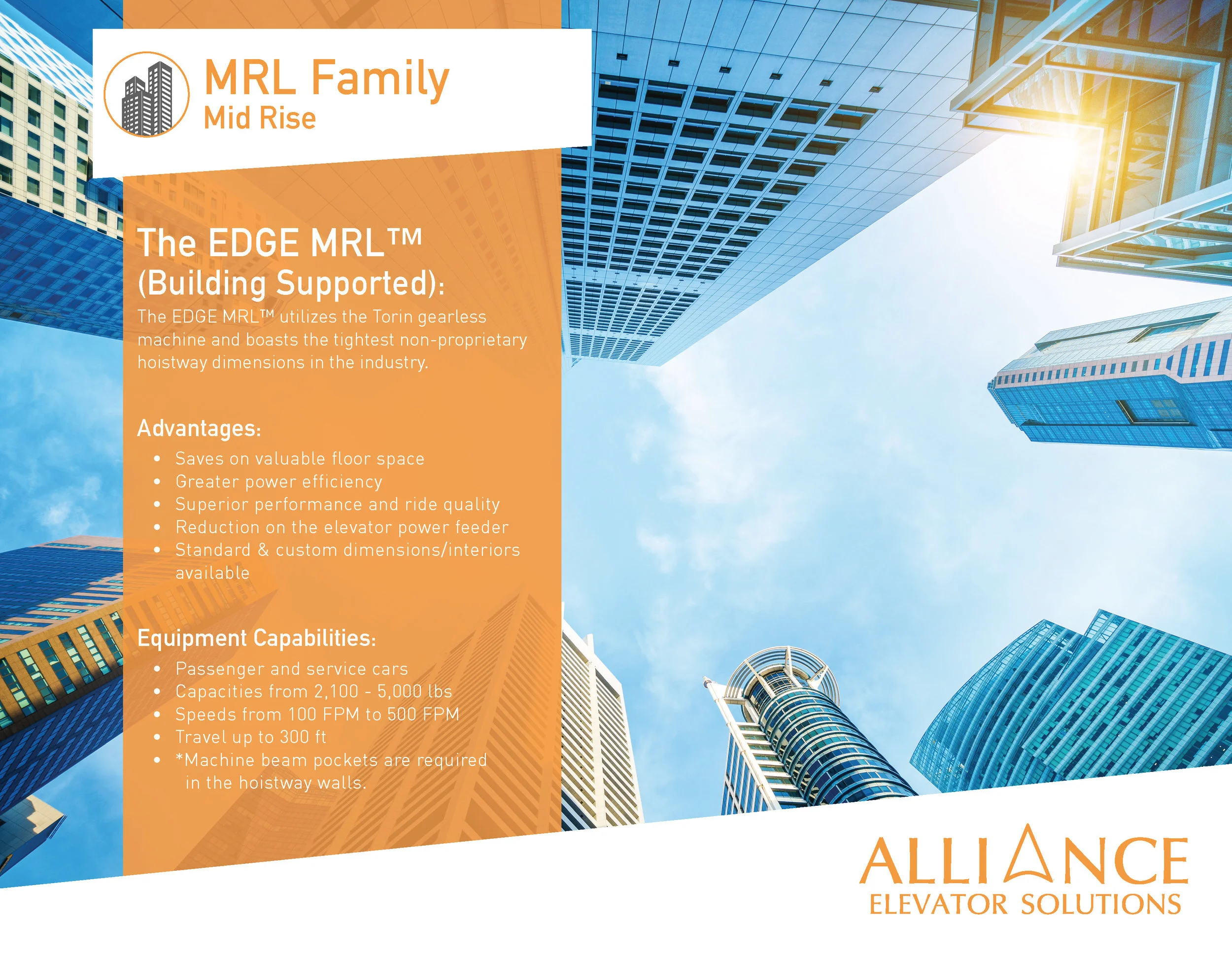 MRL Family
Mid Rise

The EDGE MRL™
(Building Supported):
The EDGE MRL™ utilizes the Torin gearless machine and boasts the tightest non-proprietary hoistway dimensions in the industry.

Advantages:
• Saves on valuable floor space
• Greater power efficiency
• Superior performance and ride quality
• Reduction on the elevator power feeder
• Standard & custom dimensions/interiors available

Equipment Capabilities:
• Passenger and service cars
• Capacities from 2,100 - 5,000 lbs
• Speeds from 100 FPM to 500 FPM
• Travel up to 300 ft
• *Machine beam pockets are required in the hoistway walls.

ALLIANCE
ELEVATOR SOLUTIONS